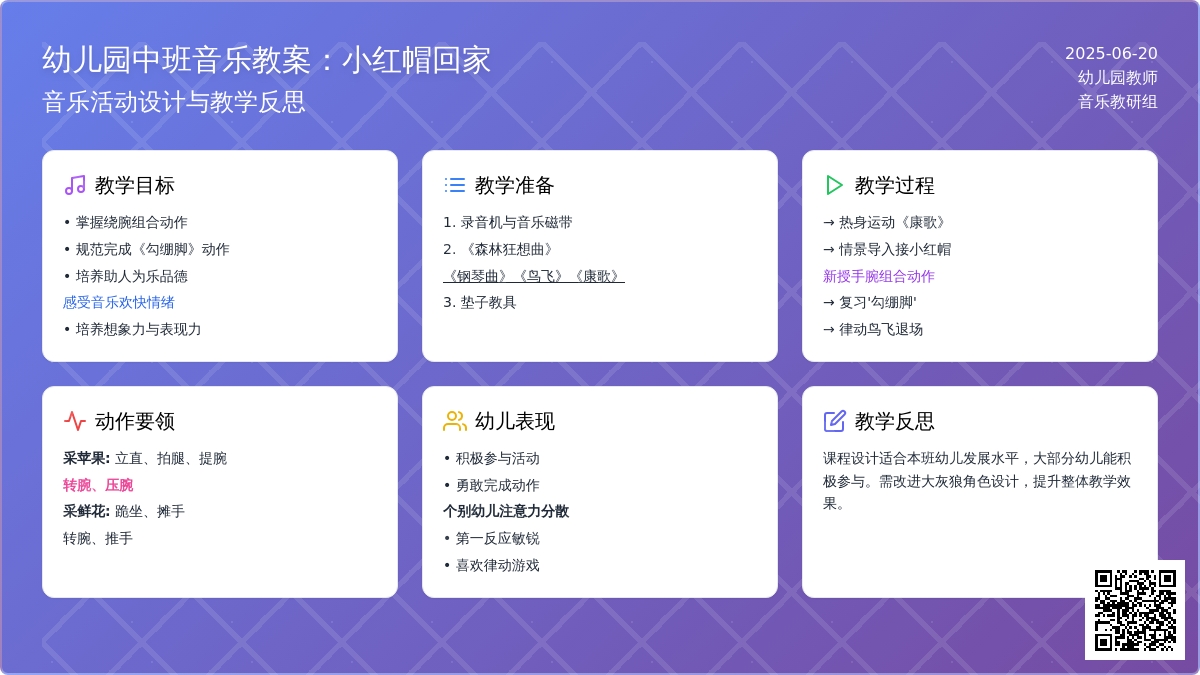 幼儿园中班音乐教案：小红帽回家
音乐活动设计与教学反思

2025-06-20
幼儿园教师
音乐教研组

教学目标
• 掌握绕腕组合动作
• 规范完成《勾绷脚》动作
• 培养助人为乐品德
感受音乐欢快情绪
• 培养想象力与表现力

教学准备
1. 录音机与音乐磁带
2. 《森林狂想曲》
《钢琴曲》《鸟飞》《康歌》
3. 垫子教具

教学过程
→ 热身运动《康歌》
→ 情景导入接小红帽
新授手腕组合动作
→ 复习'勾绷脚'
→ 律动鸟飞退场

动作要领
采苹果: 立直、拍腿、提腕
转腕、压腕
采鲜花: 跪坐、摊手
转腕、推手

幼儿表现
• 积极参与活动
• 勇敢完成动作
个别幼儿注意力分散
• 第一反应敏锐
• 喜欢律动游戏

教学反思
课程设计适合本班幼儿发展水平，大部分幼儿能积极参与。需改进大灰狼角色设计，提升整体教学效果。